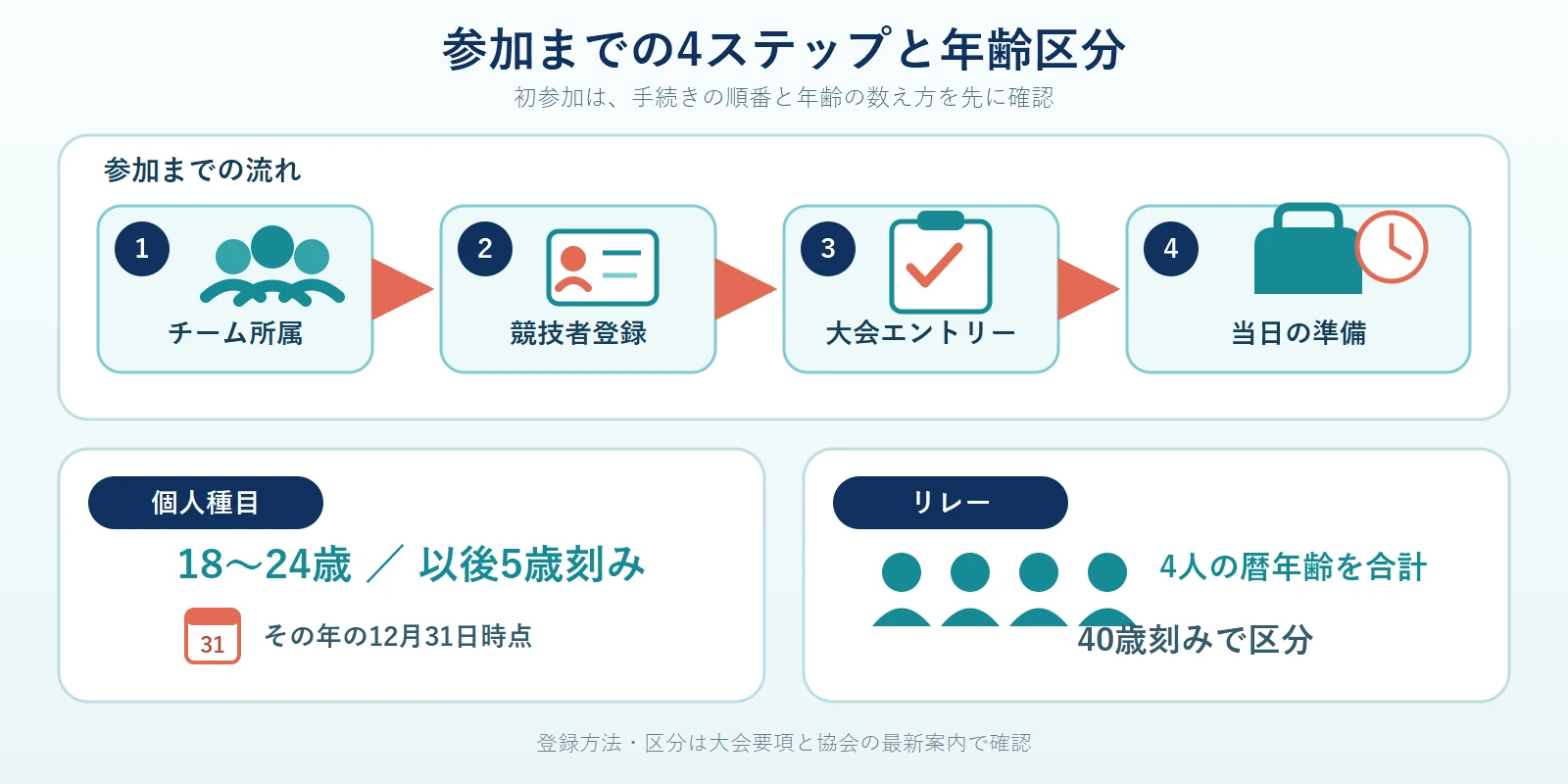 参加までの4ステップと年齢区分

初参加は、手続きの順番と年齢の数え方を先に確認

参加までの流れ

1
チーム所属

2
競技者登録

3
大会エントリー

4
当日の準備

個人種目

18〜24歳 ／ 以後5歳刻み

31
その年の12月31日時点

リレー

4人の暦年齢を合計

40歳刻みで区分

登録方法・区分は大会要項と協会の最新案内で確認